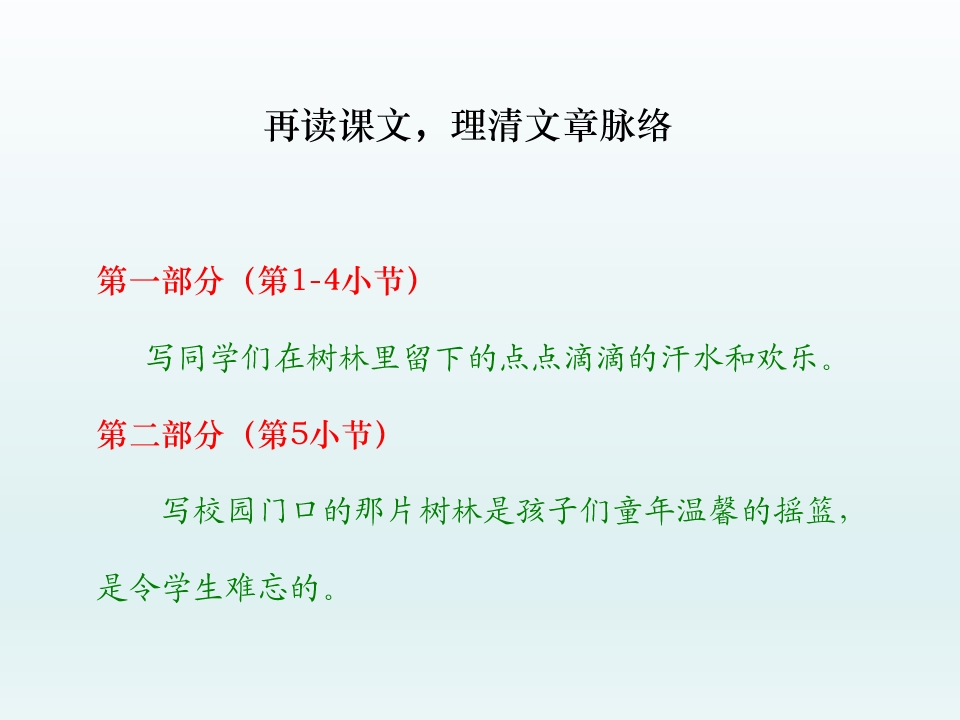 再读课文，理清文章脉络

第一部分（第1-4小节）

写同学们在树林里留下的点点滴滴的汗水和欢乐。

第二部分（第5小节）

写校园门口的那片树林是孩子们童年温馨的摇篮，是令学生难忘的。